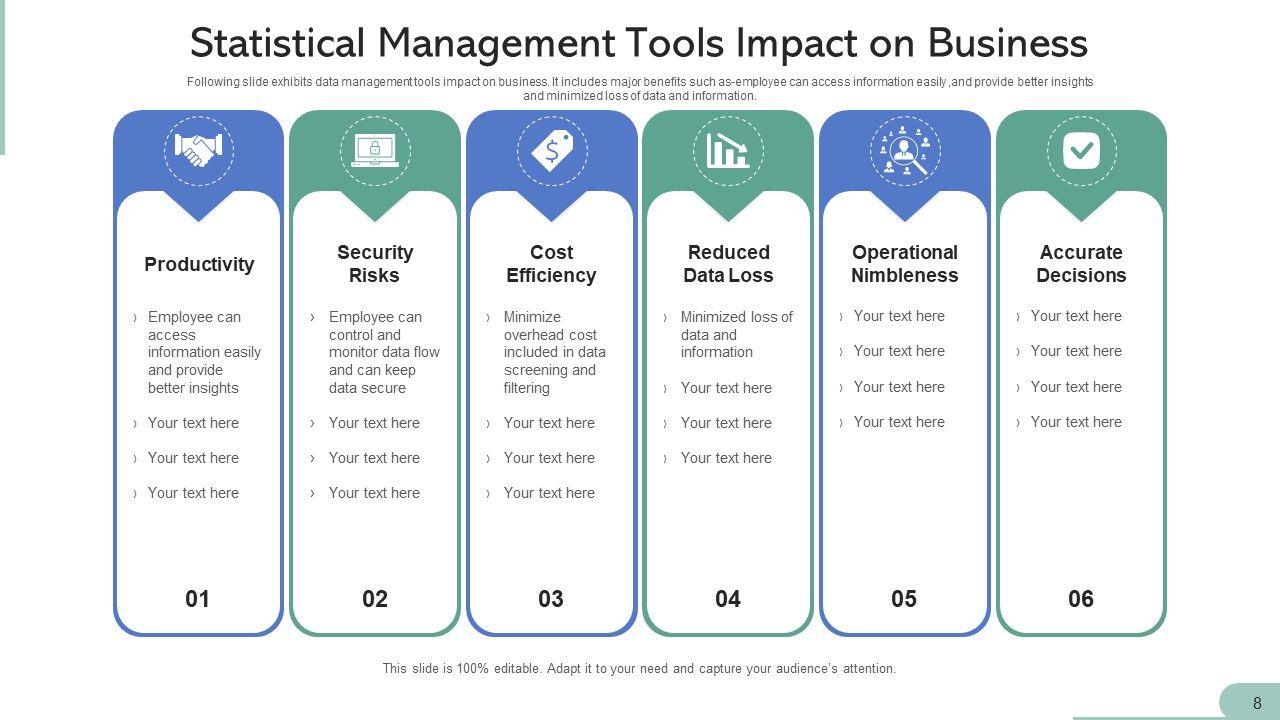 Statistical Management Tools Impact on Business

Following slide exhibits data management tools impact on business. It includes major benefits such as-employee can access information easily ,and provide better insights and minimized loss of data and information.

Productivity

› Employee can access information easily and provide better insights

› Your text here

› Your text here

› Your text here

01

Security Risks

› Employee can control and monitor data flow and can keep data secure

› Your text here

› Your text here

› Your text here

02

Cost Efficiency

› Minimize overhead cost included in data screening and filtering

› Your text here

› Your text here

› Your text here

03

Reduced Data Loss

› Minimized loss of data and information

› Your text here

› Your text here

› Your text here

04

Operational Nimbleness

› Your text here

› Your text here

› Your text here

› Your text here

05

Accurate Decisions

› Your text here

› Your text here

› Your text here

› Your text here

06

This slide is 100% editable. Adapt it to your need and capture your audience's attention.

8